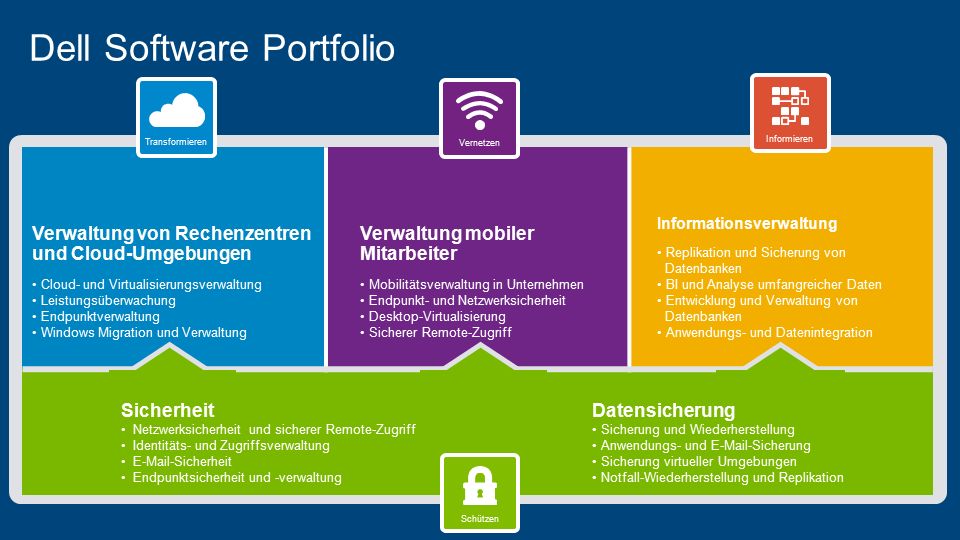 Dell Software Portfolio

Transformieren

Vernetzen

Informieren

Verwaltung von Rechenzentren und Cloud-Umgebungen

• Cloud- und Virtualisierungsverwaltung
• Leistungsüberwachung
• Endpunktverwaltung
• Windows Migration und Verwaltung

Verwaltung mobiler Mitarbeiter

• Mobilitätsverwaltung in Unternehmen
• Endpunkt- und Netzwerksicherheit
• Desktop-Virtualisierung
• Sicherer Remote-Zugriff

Informationsverwaltung

• Replikation und Sicherung von Datenbanken
• BI und Analyse umfangreicher Daten
• Entwicklung und Verwaltung von Datenbanken
• Anwendungs- und Datenintegration

Sicherheit

• Netzwerksicherheit und sicherer Remote-Zugriff
• Identitäts- und Zugriffsverwaltung
• E-Mail-Sicherheit
• Endpunktsicherheit und -verwaltung

Datensicherung

• Sicherung und Wiederherstellung
• Anwendungs- und E-Mail-Sicherung
• Sicherung virtueller Umgebungen
• Notfall-Wiederherstellung und Replikation

Schützen